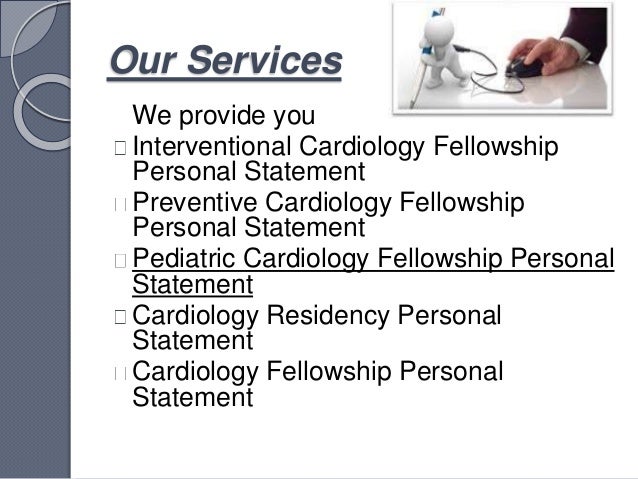 Our Services

We provide you

Interventional Cardiology Fellowship Personal Statement

Preventive Cardiology Fellowship Personal Statement

Pediatric Cardiology Fellowship Personal Statement

Cardiology Residency Personal Statement

Cardiology Fellowship Personal Statement